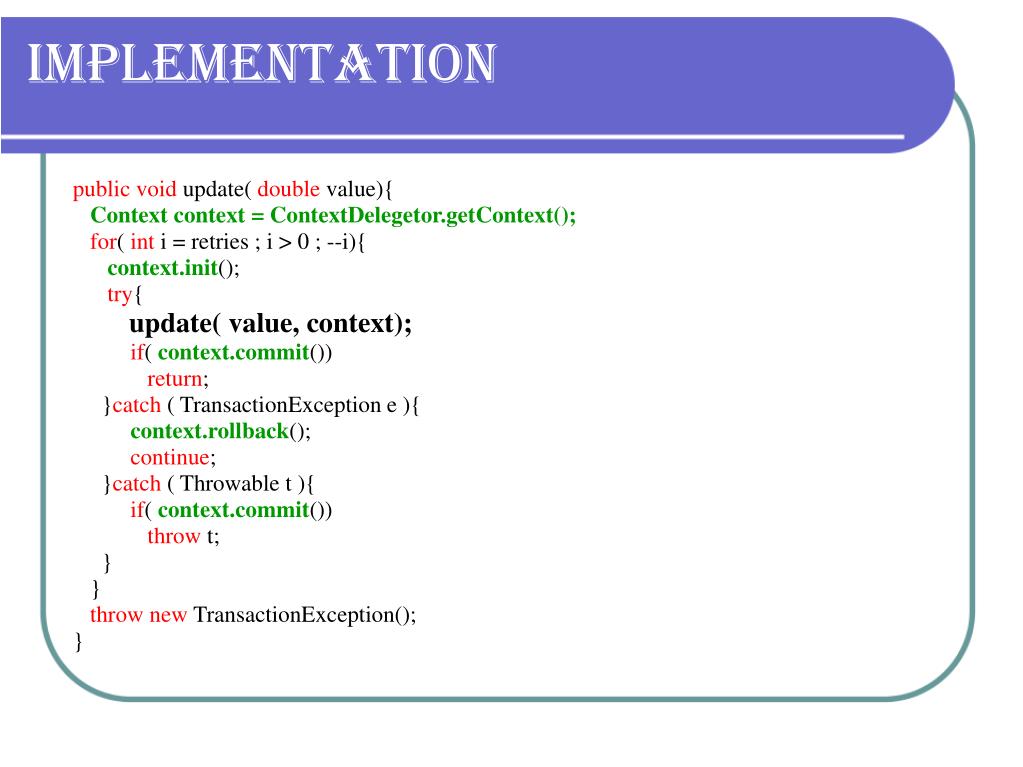 IMPLEMENTATION

public void update( double value){
Context context = ContextDelegetor.getContext();
for( int i = retries ; i > 0 ; --i){
context.init();
try{
update( value, context);
if( context.commit())
return;
}catch ( TransactionException e ){
context.rollback();
continue;
}catch ( Throwable t ){
if( context.commit())
throw t;
}
}
throw new TransactionException();
}